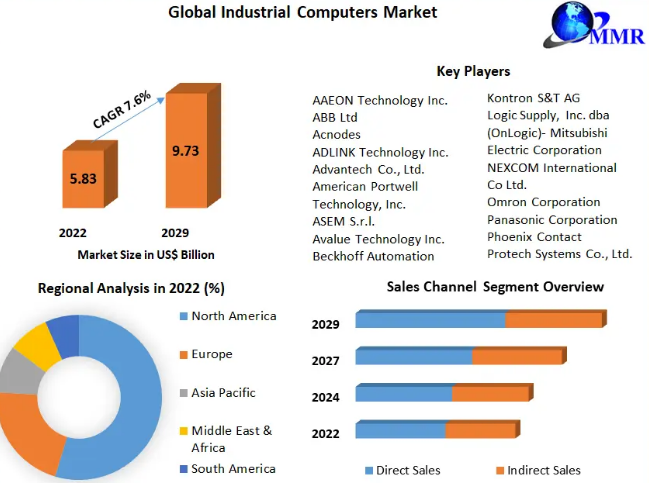 Global Industrial Computers Market

MMR

CAGR 7.6%

5.83

9.73

2022

2029

Market Size in US$ Billion

Key Players

AAEON Technology Inc.
ABB Ltd
Acnodes
ADLINK Technology Inc.
Advantech Co., Ltd.
American Portwell Technology, Inc.
ASEM S.r.l.
Avalue Technology Inc.
Beckhoff Automation

Kontron S&T AG
Logic Supply, Inc. dba (OnLogic)- Mitsubishi Electric Corporation
NEXCOM International Co Ltd.
Omron Corporation
Panasonic Corporation
Phoenix Contact
Protech Systems Co., Ltd.

Regional Analysis in 2022 (%)

North America
Europe
Asia Pacific
Middle East & Africa
South America

Sales Channel Segment Overview

2029
2027
2024
2022

Direct Sales
Indirect Sales